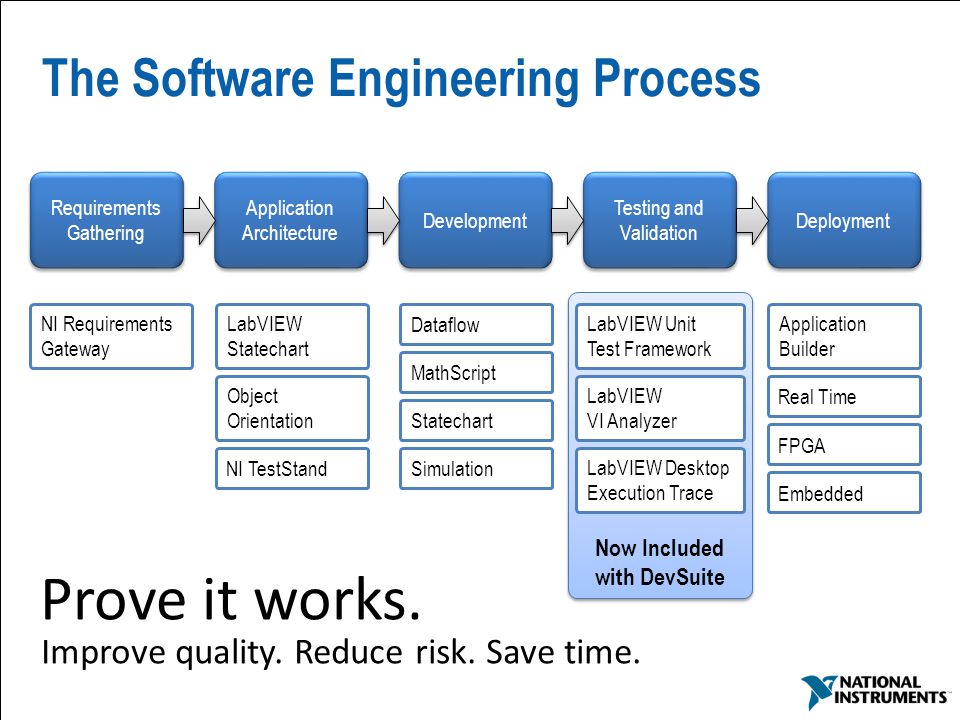 The Software Engineering Process

Requirements Gathering

Application Architecture

Development

Testing and Validation

Deployment

NI Requirements Gateway

LabVIEW Statechart

Object Orientation

NI TestStand

Dataflow

MathScript

Statechart

Simulation

LabVIEW Unit Test Framework

LabVIEW VI Analyzer

LabVIEW Desktop Execution Trace

Now Included with DevSuite

Application Builder

Real Time

FPGA

Embedded

Prove it works.

Improve quality. Reduce risk. Save time.

NATIONAL INSTRUMENTS